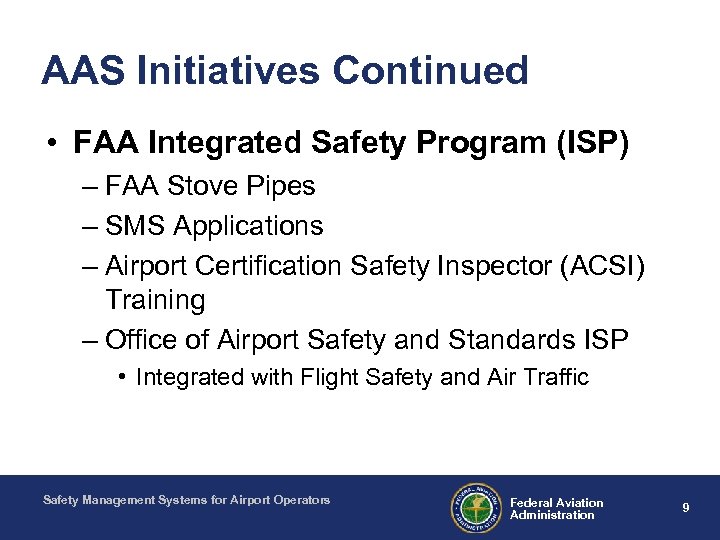 AAS Initiatives Continued

• FAA Integrated Safety Program (ISP)
– FAA Stove Pipes
– SMS Applications
– Airport Certification Safety Inspector (ACSI) Training
– Office of Airport Safety and Standards ISP
• Integrated with Flight Safety and Air Traffic

Safety Management Systems for Airport Operators

FEDERAL AVIATION ADMINISTRATION

Federal Aviation Administration

9